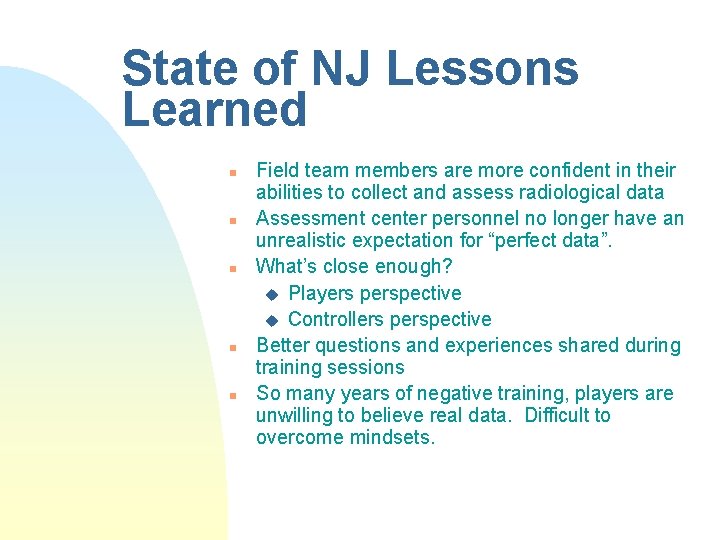 State of NJ Lessons Learned

- Field team members are more confident in their abilities to collect and assess radiological data
- Assessment center personnel no longer have an unrealistic expectation for “perfect data”.
- What’s close enough?
  - Players perspective
  - Controllers perspective
- Better questions and experiences shared during training sessions
- So many years of negative training, players are unwilling to believe real data. Difficult to overcome mindsets.